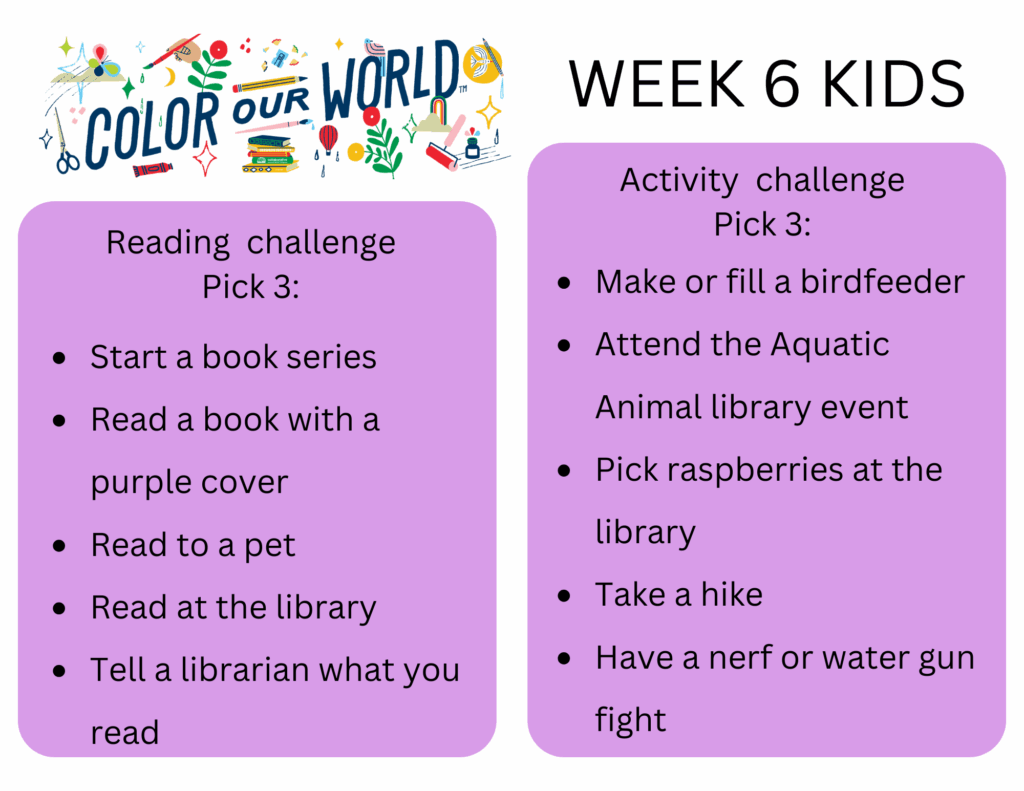 COLOR OUR WORLD™

WEEK 6 KIDS

Reading challenge
Pick 3:

- Start a book series
- Read a book with a purple cover
- Read to a pet
- Read at the library
- Tell a librarian what you read

Activity challenge
Pick 3:

- Make or fill a birdfeeder
- Attend the Aquatic Animal library event
- Pick raspberries at the library
- Take a hike
- Have a nerf or water gun fight